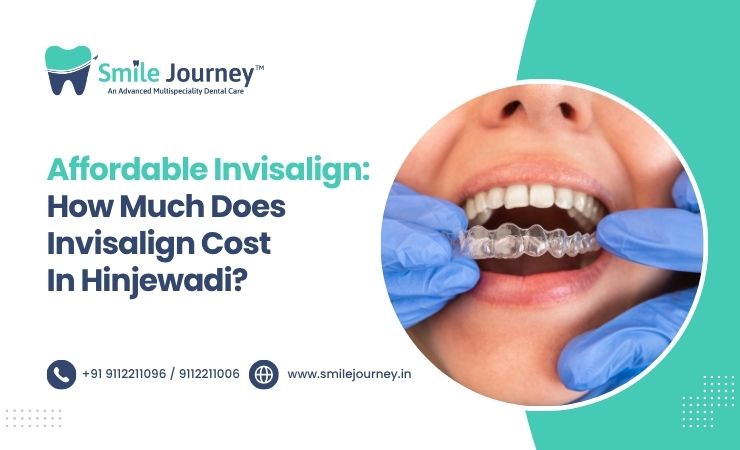 Smile Journey™
An Advanced Multispeciality Dental Care

Affordable Invisalign: How Much Does Invisalign Cost In Hinjewadi?

+91 9112211096 / 9112211006

www.smilejourney.in